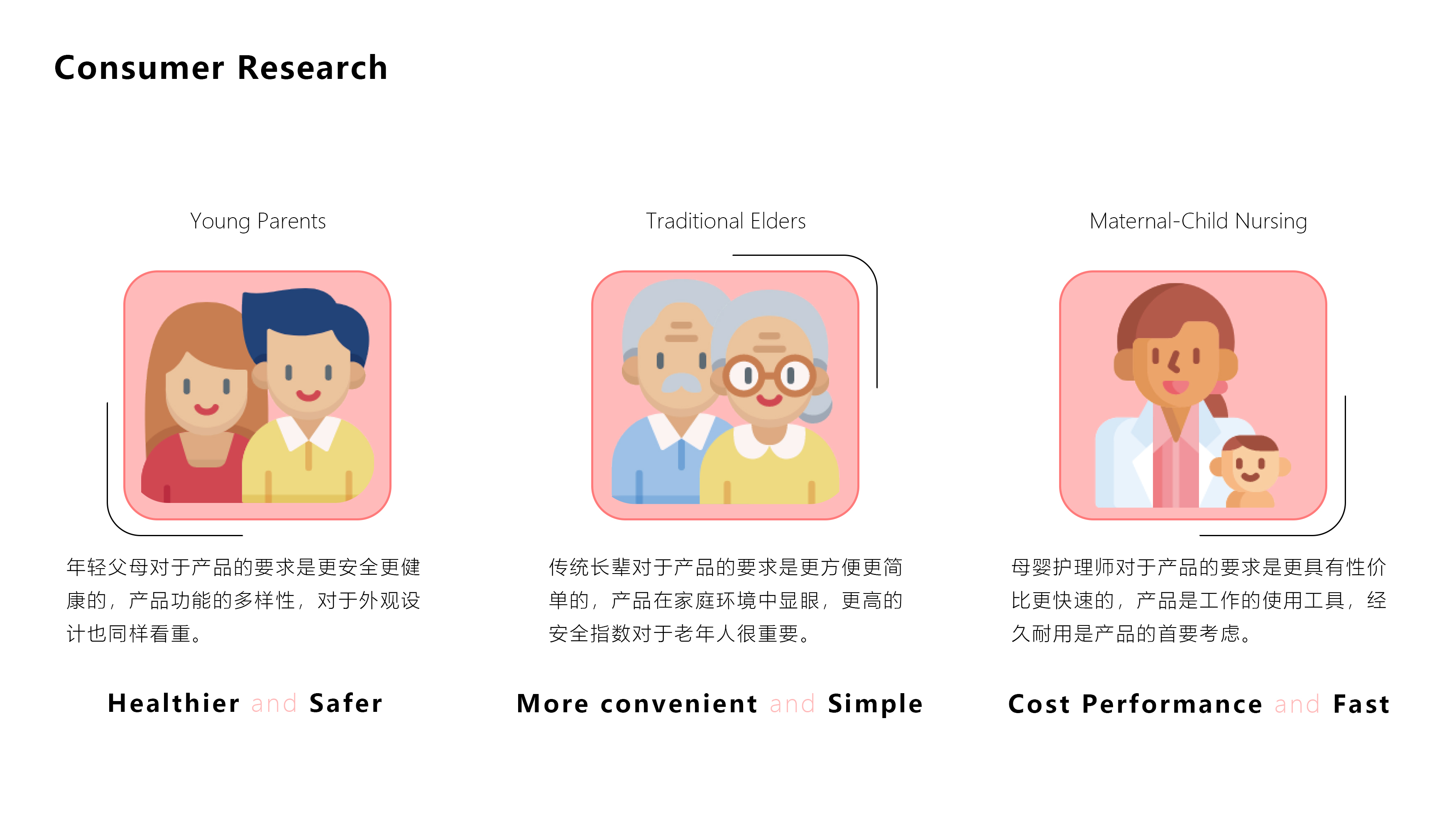 Consumer Research

Young Parents

年轻父母对于产品的要求是更安全更健康的，产品功能的多样性，对于外观设计也同样看重。

Healthier and Safer

Traditional Elders

传统长辈对于产品的要求是更方便更简单的，产品在家庭环境中显眼，更高的安全指数对于老年人很重要。

More convenient and Simple

Maternal-Child Nursing

母婴护理师对于产品的要求是更具有性价比更快速的，产品是工作的使用工具，经久耐用是产品的首要考虑。

Cost Performance and Fast